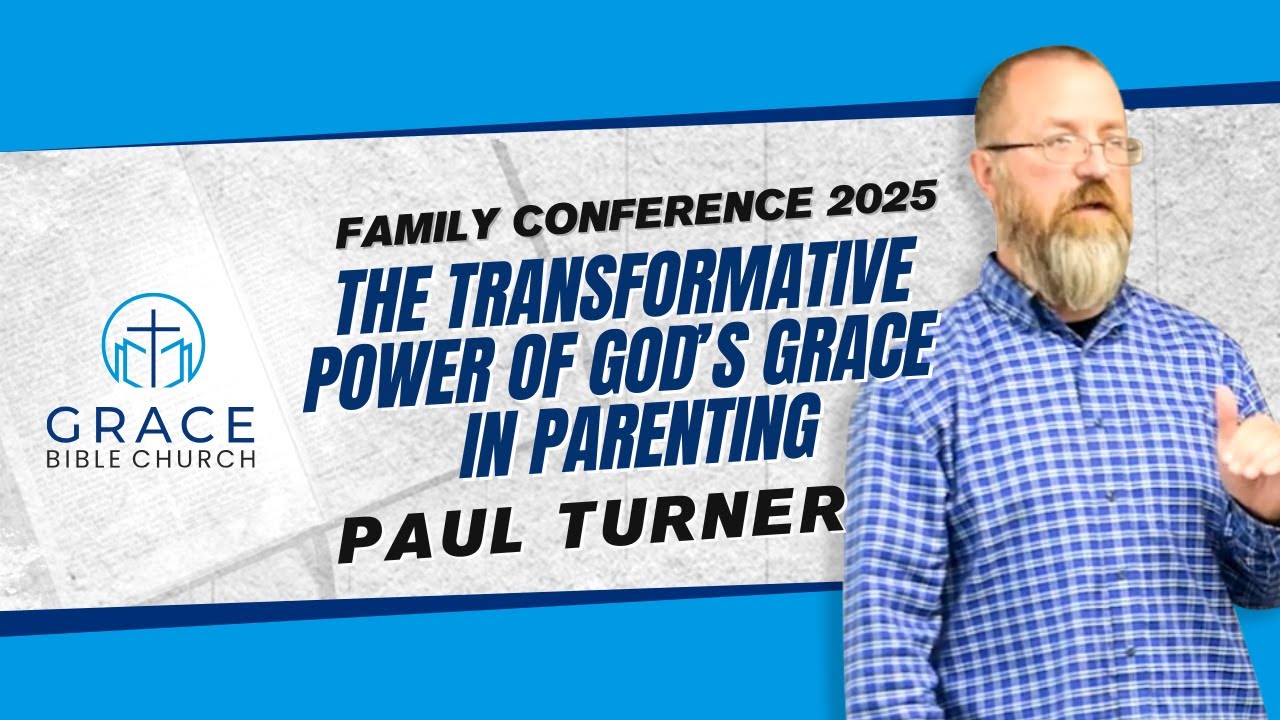 GRACE
BIBLE CHURCH

FAMILY CONFERENCE 2025

THE TRANSFORMATIVE POWER OF GOD'S GRACE IN PARENTING

PAUL TURNER